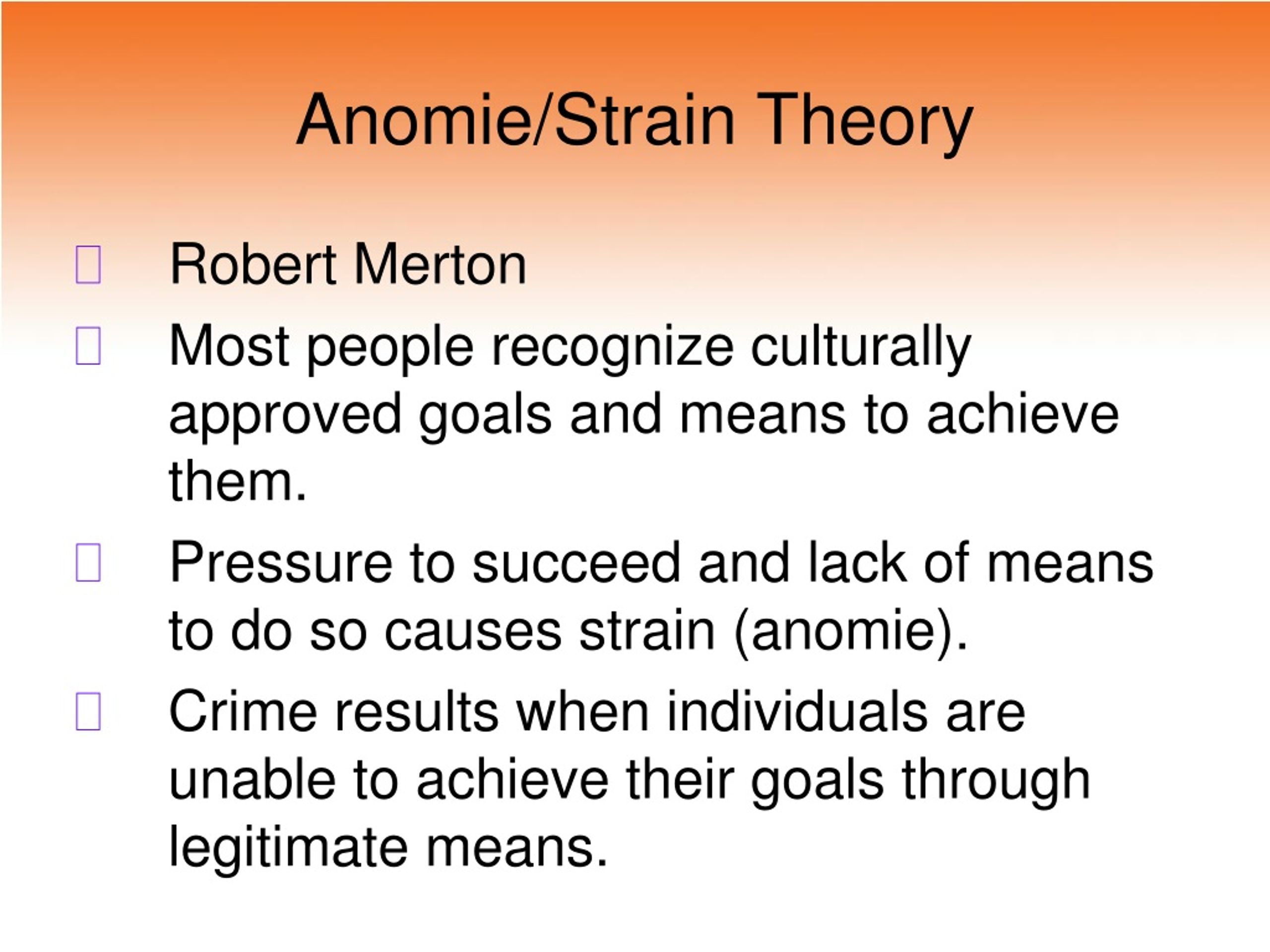 Anomie/Strain Theory

Robert Merton

Most people recognize culturally approved goals and means to achieve them.

Pressure to succeed and lack of means to do so causes strain (anomie).

Crime results when individuals are unable to achieve their goals through legitimate means.